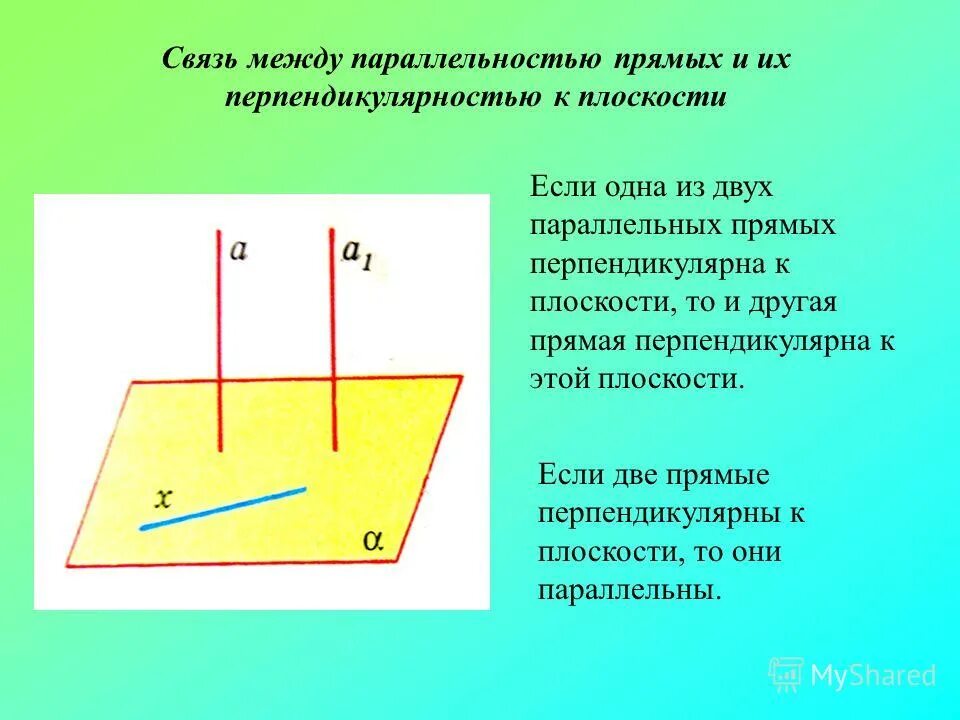 Связь между параллельностью прямых и их перпендикулярностью к плоскости

$a$

$a_1$

$x$

$\alpha$

Если одна из двух параллельных прямых перпендикулярна к плоскости, то и другая прямая перпендикулярна к этой плоскости.

Если две прямые перпендикулярны к плоскости, то они параллельны.

MyShared